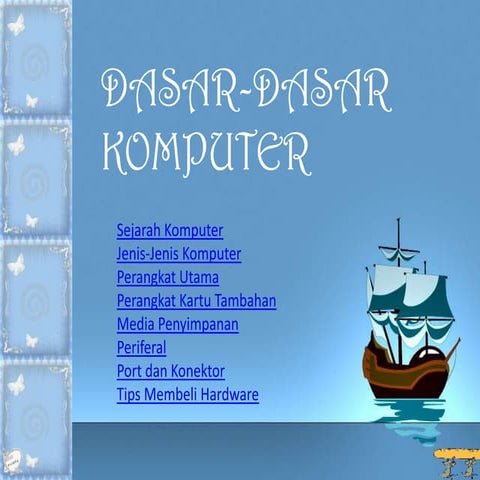 DASAR-DASAR KOMPUTER

Sejarah Komputer
Jenis-Jenis Komputer
Perangkat Utama
Perangkat Kartu Tambahan
Media Penyimpanan
Periferal
Port dan Konektor
Tips Membeli Hardware